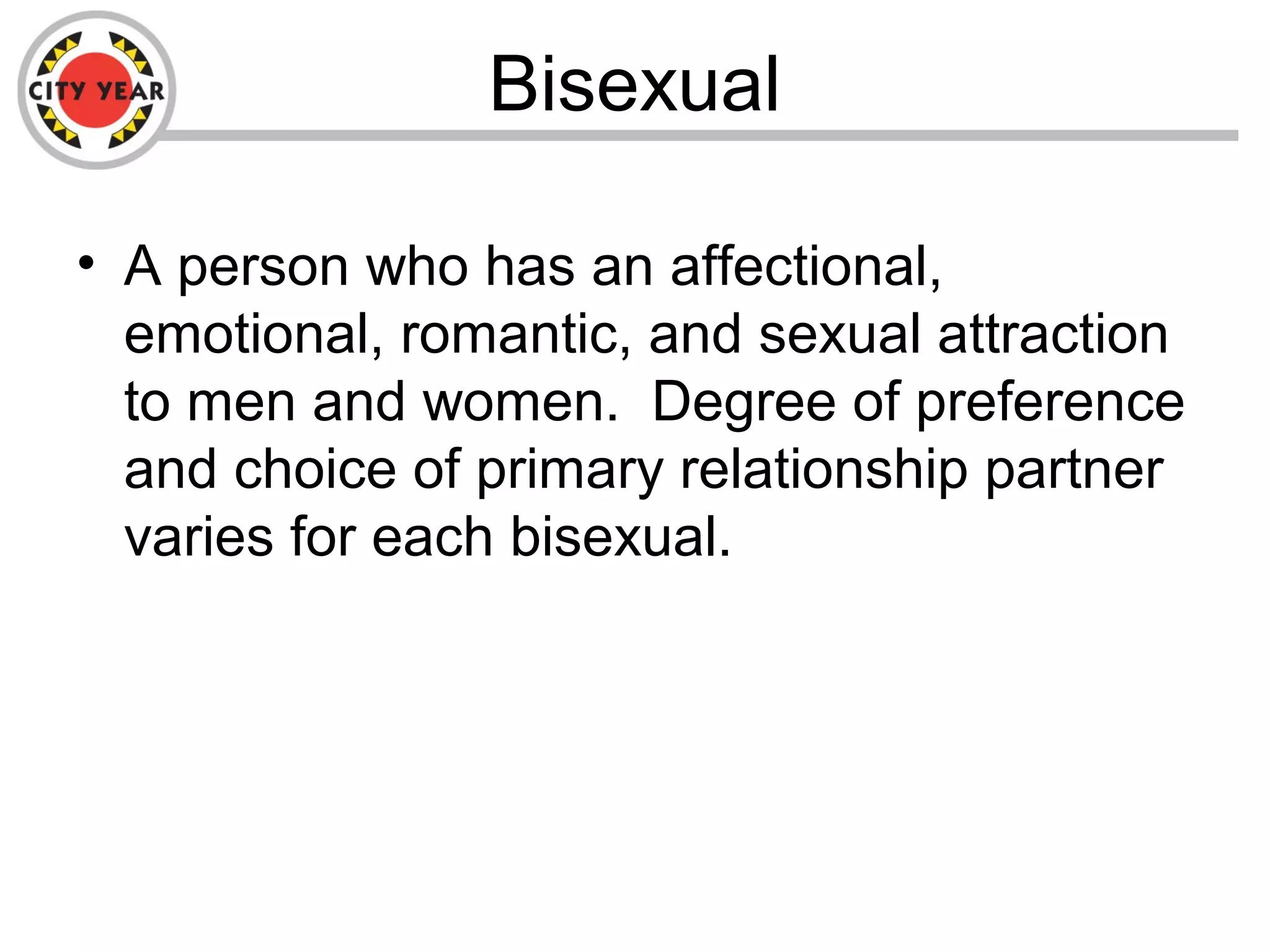 CITY YEAR

Bisexual

• A person who has an affectional, emotional, romantic, and sexual attraction to men and women. Degree of preference and choice of primary relationship partner varies for each bisexual.